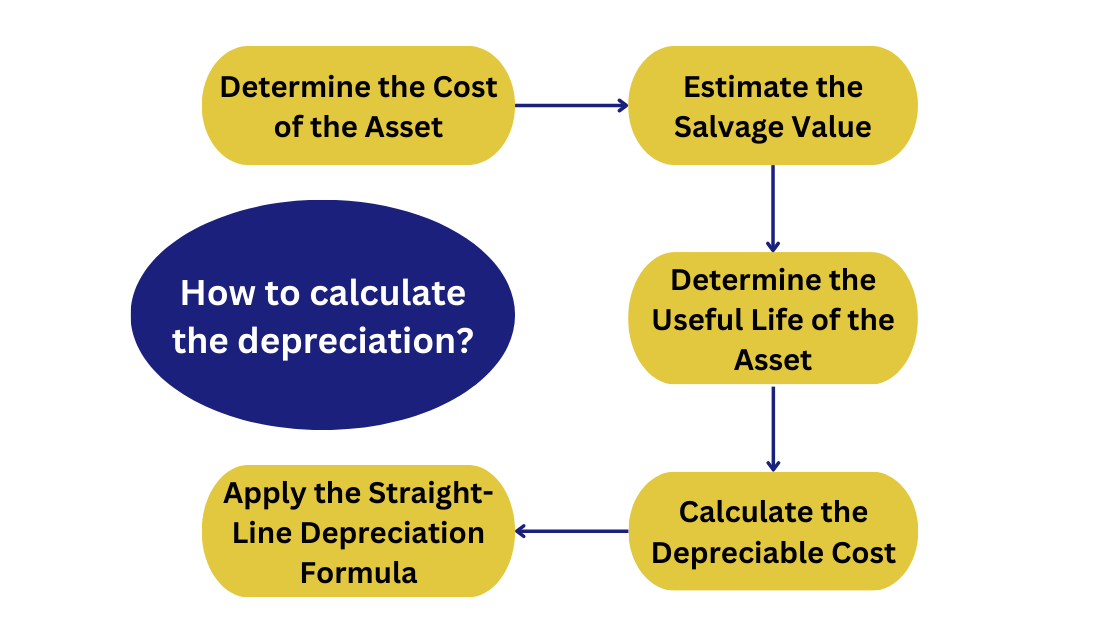 How to calculate the depreciation?

Determine the Cost of the Asset

Estimate the Salvage Value

Determine the Useful Life of the Asset

Calculate the Depreciable Cost

Apply the Straight-Line Depreciation Formula